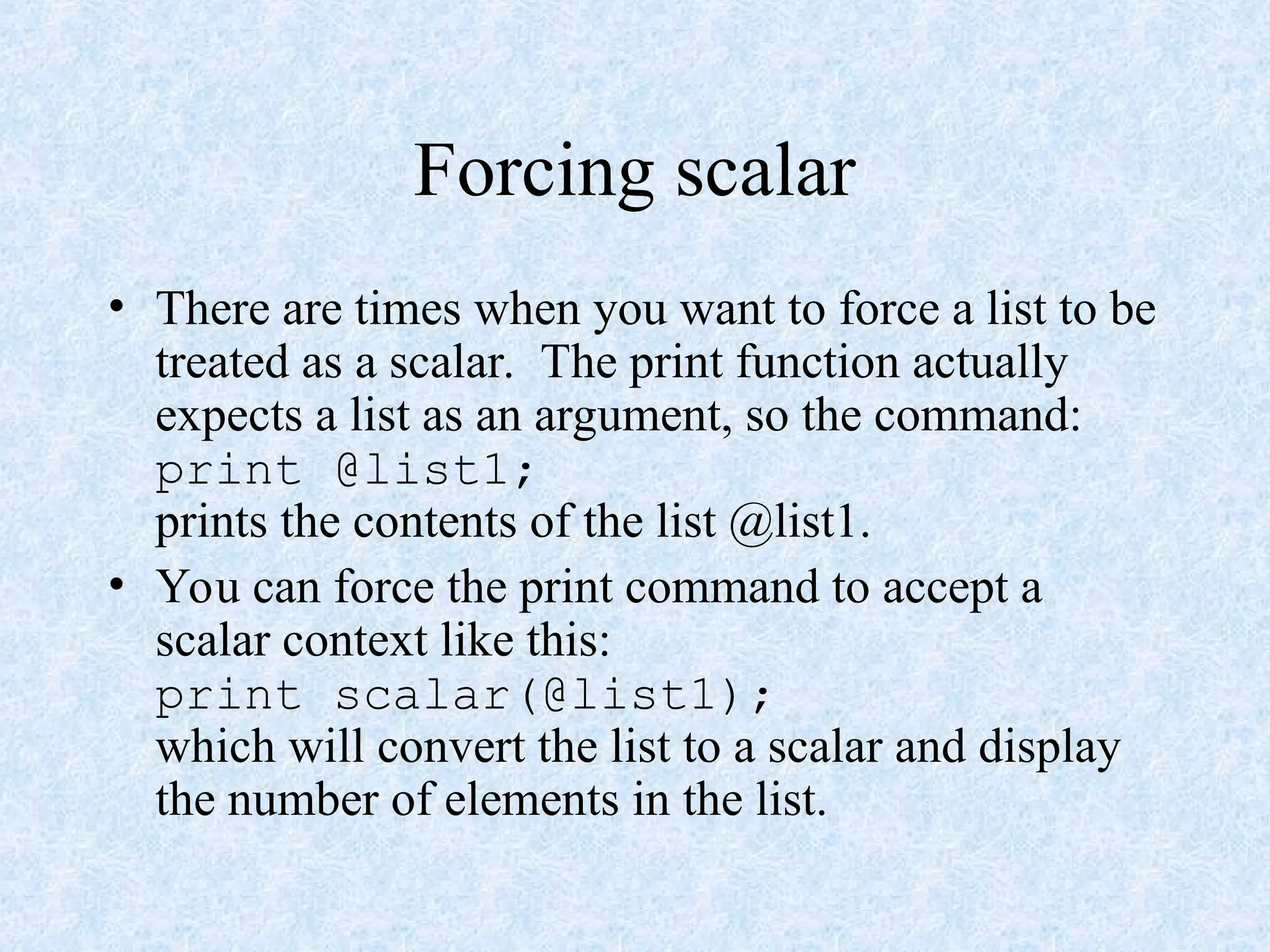 Forcing scalar

• There are times when you want to force a list to be treated as a scalar.  The print function actually expects a list as an argument, so the command:
print @list1;
prints the contents of the list @list1.

• You can force the print command to accept a scalar context like this:
print scalar(@list1);
which will convert the list to a scalar and display the number of elements in the list.